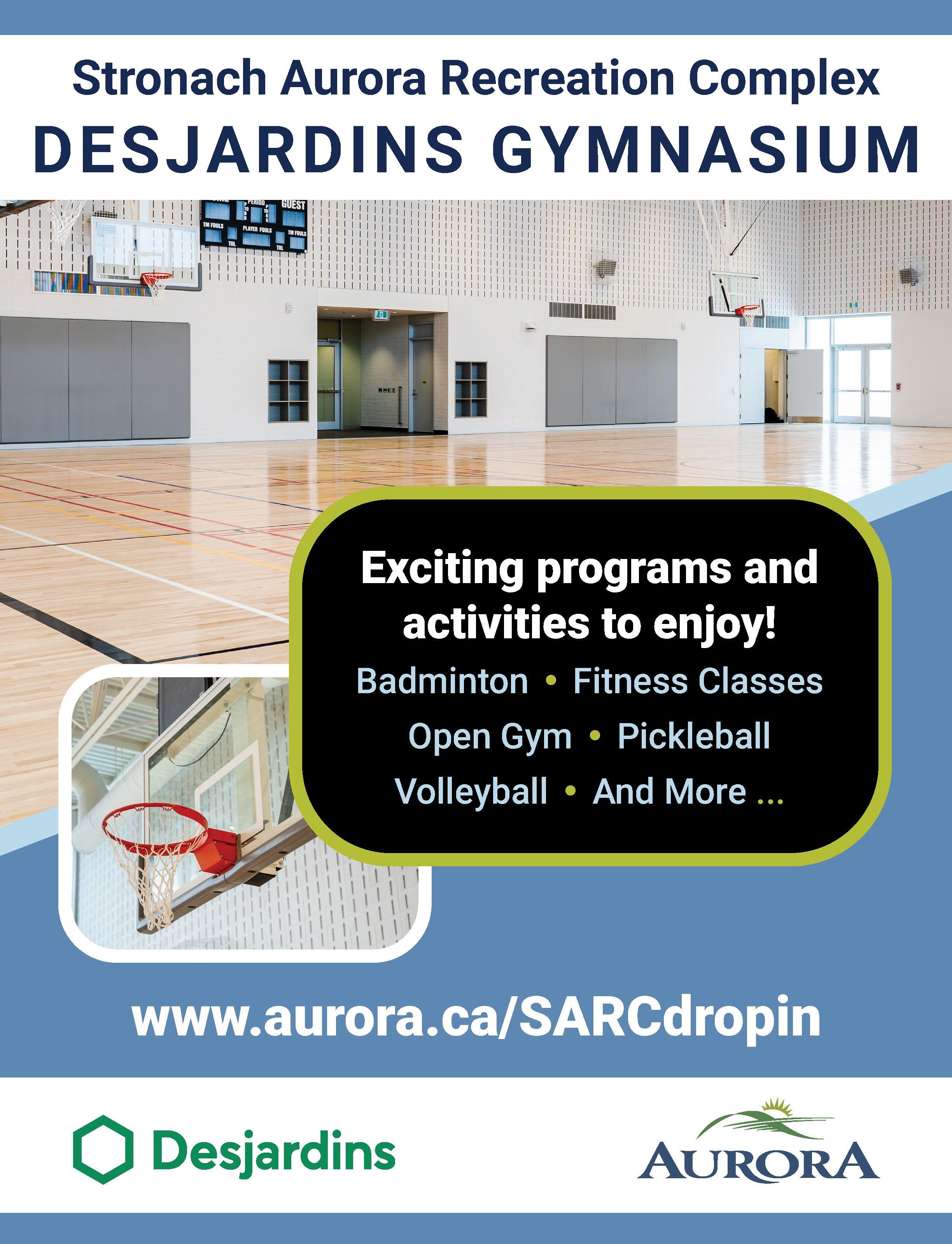 Stronach Aurora Recreation Complex
DESJARDINS GYMNASIUM

PERIOD GUEST
TM FOULS PLAYER FOULS TM FOULS
TOL TOL

Exciting programs and activities to enjoy!
Badminton • Fitness Classes
Open Gym • Pickleball
Volleyball • And More ...

www.aurora.ca/SARCdropin

Desjardins

AURORA